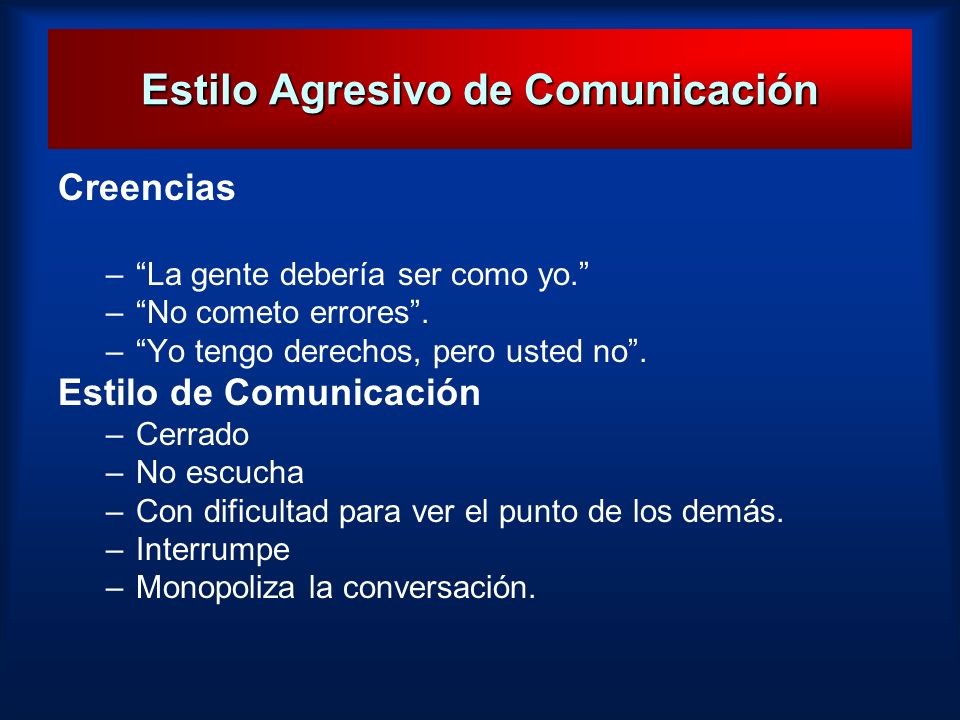 Estilo Agresivo de Comunicación

Creencias

– “La gente debería ser como yo.”
– “No cometo errores”.
– “Yo tengo derechos, pero usted no”.

Estilo de Comunicación
– Cerrado
– No escucha
– Con dificultad para ver el punto de los demás.
– Interrumpe
– Monopoliza la conversación.